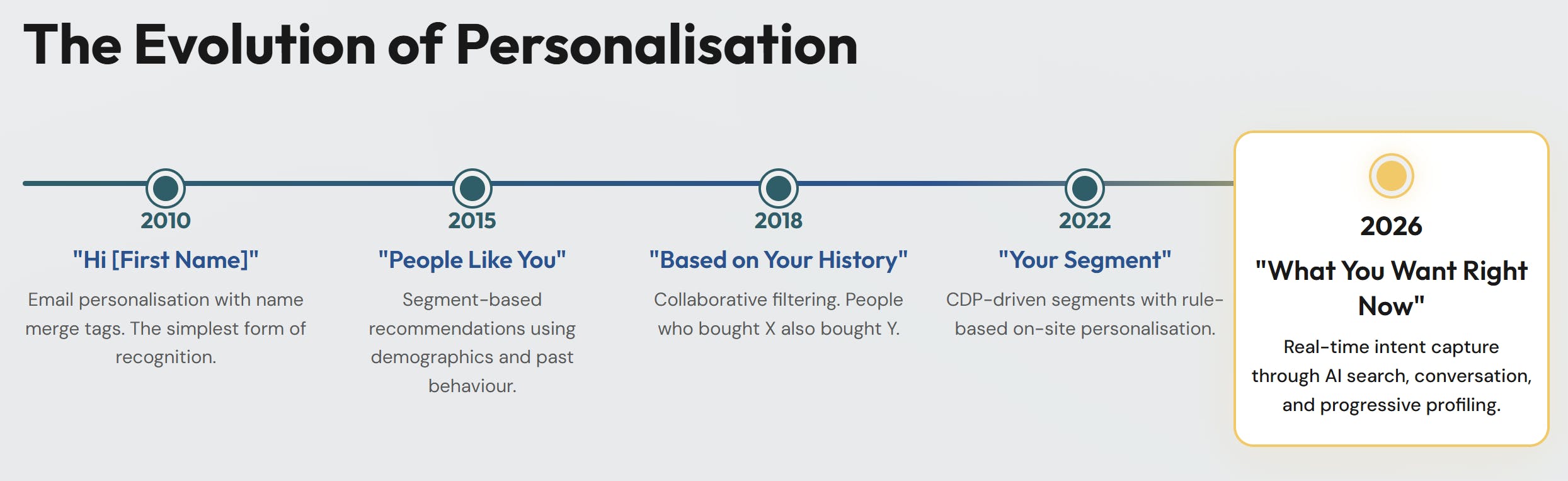 The Evolution of Personalisation

2010

"Hi [First Name]"

Email personalisation with name merge tags. The simplest form of recognition.

2015

"People Like You"

Segment-based recommendations using demographics and past behaviour.

2018

"Based on Your History"

Collaborative filtering. People who bought X also bought Y.

2022

"Your Segment"

CDP-driven segments with rule-based on-site personalisation.

2026

"What You Want Right Now"

Real-time intent capture through AI search, conversation, and progressive profiling.